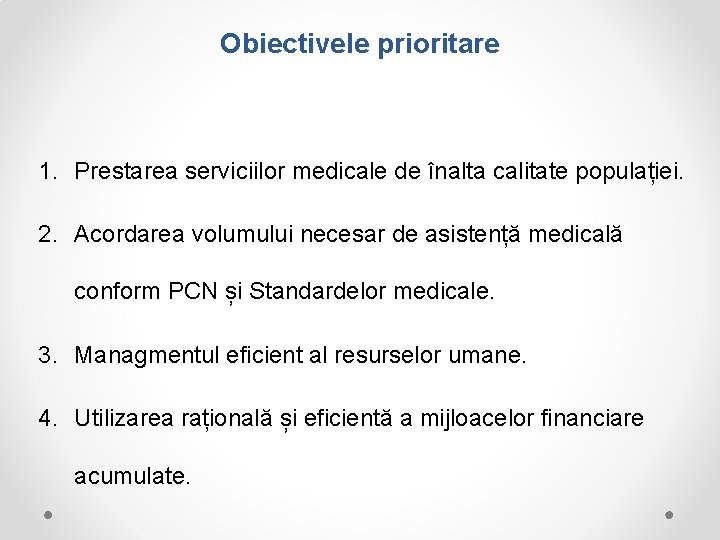 Obiectivele prioritare

1. Prestarea serviciilor medicale de înalta calitate populației.

2. Acordarea volumului necesar de asistență medicală conform PCN și Standardelor medicale.

3. Managmentul eficient al resurselor umane.

4. Utilizarea rațională și eficientă a mijloacelor financiare acumulate.